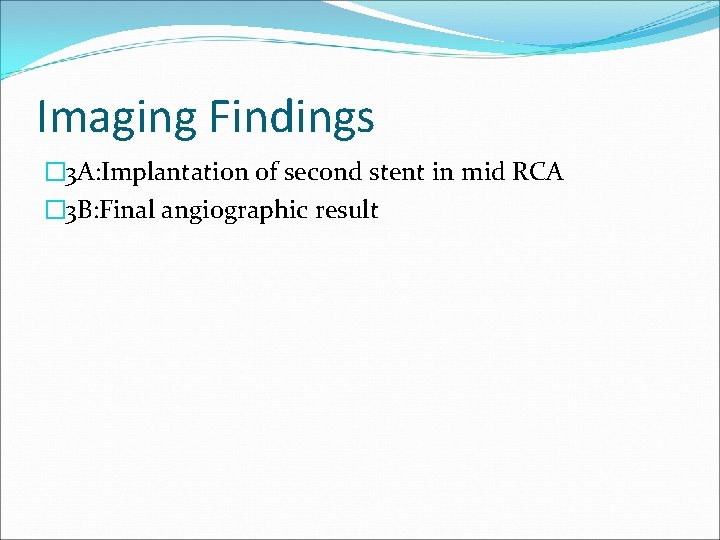 Imaging Findings

□3A:Implantation of second stent in mid RCA

□3B:Final angiographic result